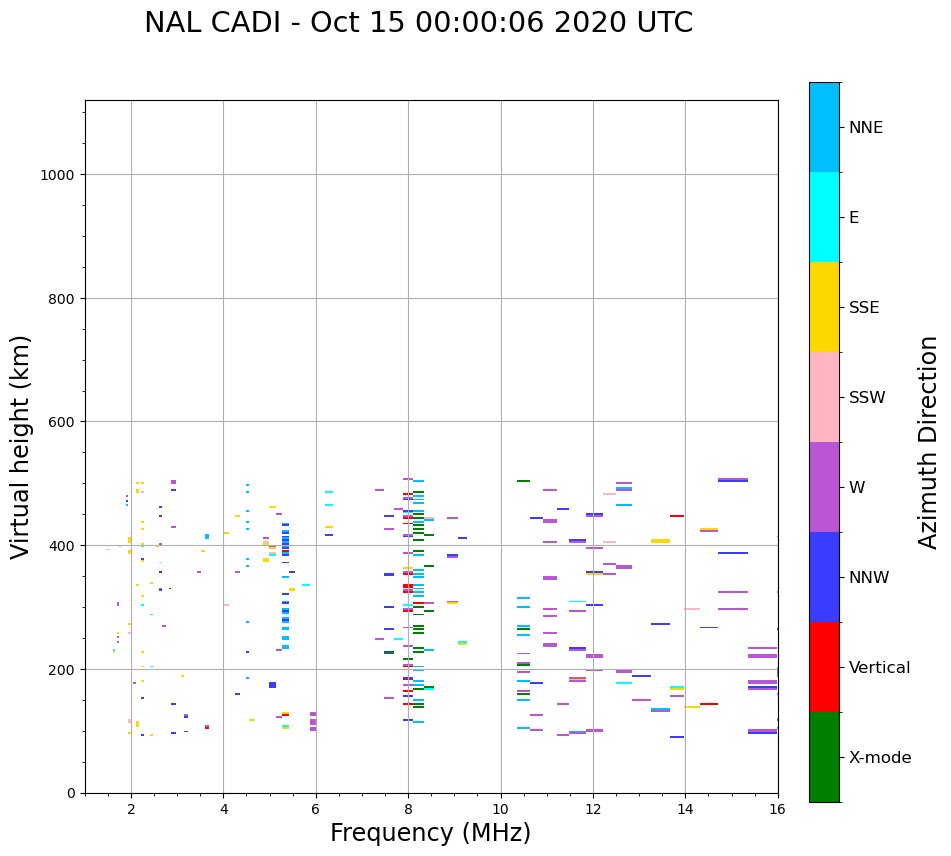 NAL CADI - Oct 15 00:00:06 2020 UTC

Virtual height (km)

1000
800
600
400
200
0

2
4
6
8
10
12
14
16

Frequency (MHz)

NNE
E
SSE
SSW
W
NNW
Vertical
X-mode

Azimuth Direction